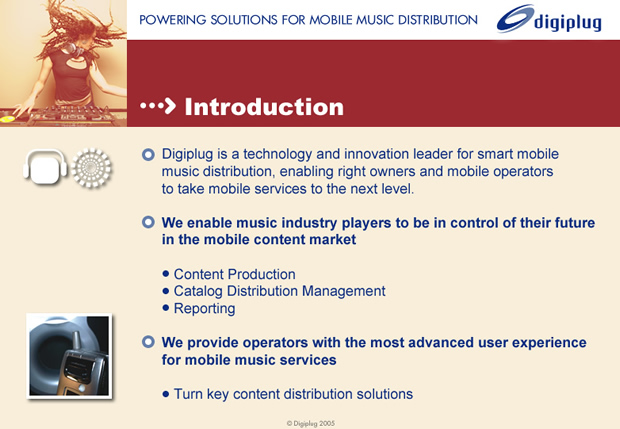 POWERING SOLUTIONS FOR MOBILE MUSIC DISTRIBUTION

digiplug

Introduction

Digiplug is a technology and innovation leader for smart mobile music distribution, enabling right owners and mobile operators to take mobile services to the next level.

We enable music industry players to be in control of their future in the mobile content market

• Content Production
• Catalog Distribution Management
• Reporting

We provide operators with the most advanced user experience for mobile music services

• Turn key content distribution solutions

© Digiplug 2005